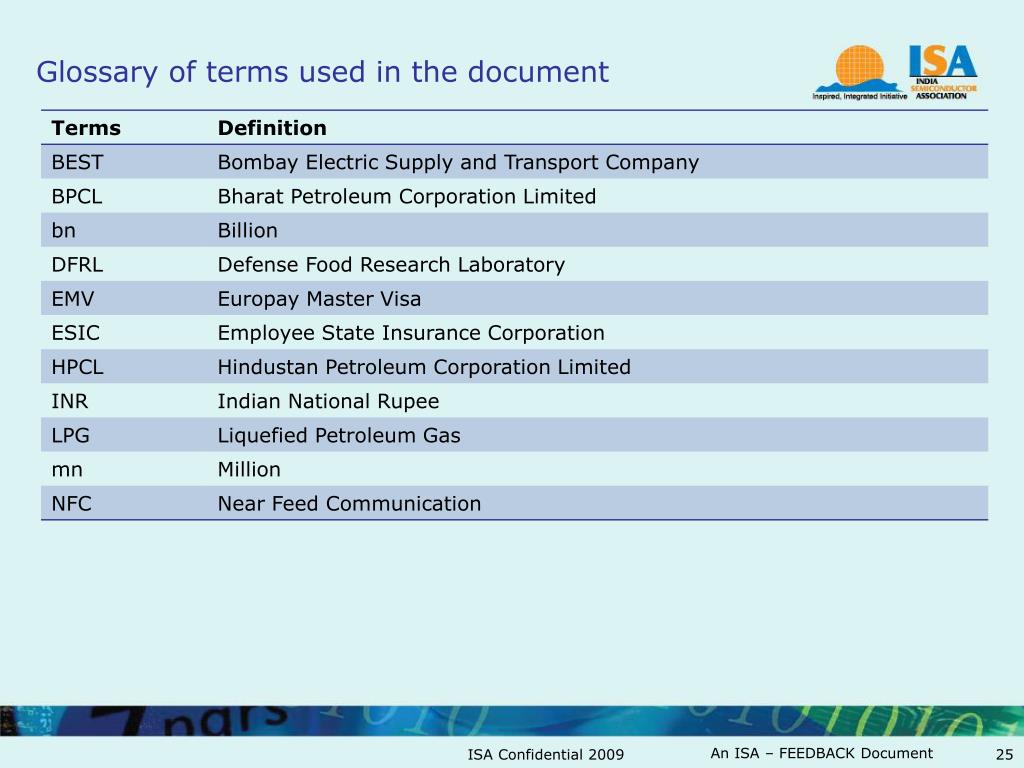 Glossary of terms used in the document

ISA INDIA SEMICONDUCTOR ASSOCIATION
Inspired, Integrated Initiative

| Terms | Definition |
|---|---|
| BEST | Bombay Electric Supply and Transport Company |
| BPCL | Bharat Petroleum Corporation Limited |
| bn | Billion |
| DFRL | Defense Food Research Laboratory |
| EMV | Europay Master Visa |
| ESIC | Employee State Insurance Corporation |
| HPCL | Hindustan Petroleum Corporation Limited |
| INR | Indian National Rupee |
| LPG | Liquefied Petroleum Gas |
| mn | Million |
| NFC | Near Feed Communication |

ISA Confidential 2009

An ISA – FEEDBACK Document

25